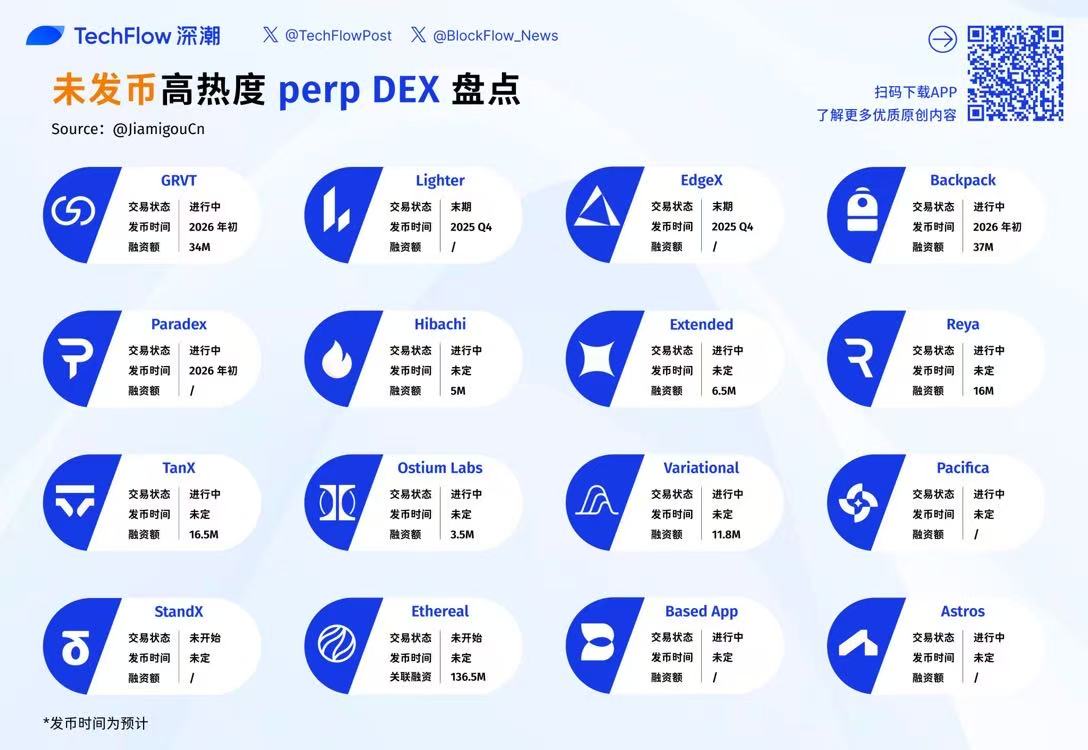 TechFlow 深潮 @TechFlowPost @BlockFlow_News

扫码下载APP
了解更多优质原创内容

未发币高热度 perp DEX 盘点

Source：@JiamigouCn

GRVT
| 交易状态 | 进行中 |
|---|---|
| 发币时间 | 2026 年初 |
| 融资额 | 34M |

Lighter
| 交易状态 | 末期 |
|---|---|
| 发币时间 | 2025 Q4 |
| 融资额 | / |

EdgeX
| 交易状态 | 末期 |
|---|---|
| 发币时间 | 2025 Q4 |
| 融资额 | / |

Backpack
| 交易状态 | 进行中 |
|---|---|
| 发币时间 | 2026 年初 |
| 融资额 | 37M |

Paradex
| 交易状态 | 进行中 |
|---|---|
| 发币时间 | 2026 年初 |
| 融资额 | / |

Hibachi
| 交易状态 | 进行中 |
|---|---|
| 发币时间 | 未定 |
| 融资额 | 5M |

Extended
| 交易状态 | 进行中 |
|---|---|
| 发币时间 | 未定 |
| 融资额 | 6.5M |

Reya
| 交易状态 | 进行中 |
|---|---|
| 发币时间 | 未定 |
| 融资额 | 16M |

TanX
| 交易状态 | 进行中 |
|---|---|
| 发币时间 | 未定 |
| 融资额 | 16.5M |

Ostium Labs
| 交易状态 | 进行中 |
|---|---|
| 发币时间 | 未定 |
| 融资额 | 3.5M |

Variational
| 交易状态 | 进行中 |
|---|---|
| 发币时间 | 未定 |
| 融资额 | 11.8M |

Pacifica
| 交易状态 | 进行中 |
|---|---|
| 发币时间 | 未定 |
| 融资额 | / |

StandX
| 交易状态 | 未开始 |
|---|---|
| 发币时间 | 未定 |
| 融资额 | / |

Ethereal
| 交易状态 | 未开始 |
|---|---|
| 发币时间 | 未定 |
| 关联融资 | 136.5M |

Based App
| 交易状态 | 进行中 |
|---|---|
| 发币时间 | 未定 |
| 融资额 | / |

Astros
| 交易状态 | 进行中 |
|---|---|
| 发币时间 | 未定 |
| 融资额 | / |

*发币时间为预计